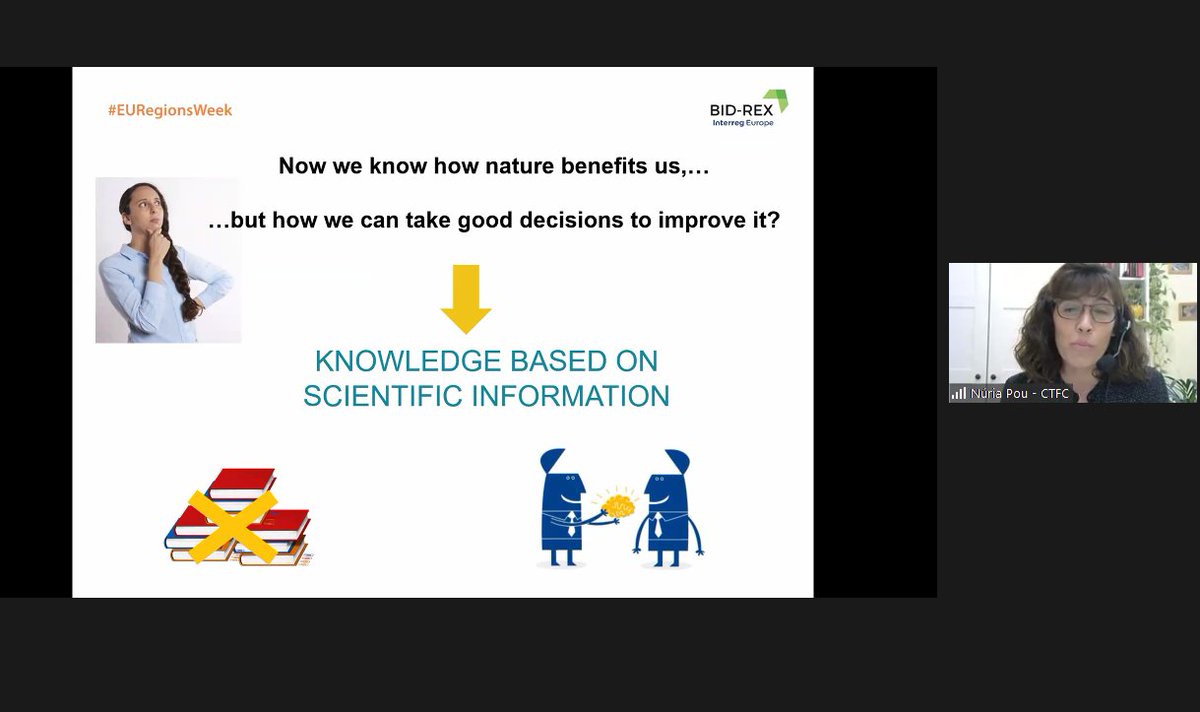 #EURegionsWeek

BID-REX
Interreg Europe

Now we know how nature benefits us,…

…but how we can take good decisions to improve it?

KNOWLEDGE BASED ON SCIENTIFIC INFORMATION

Núria Pou - CTFC